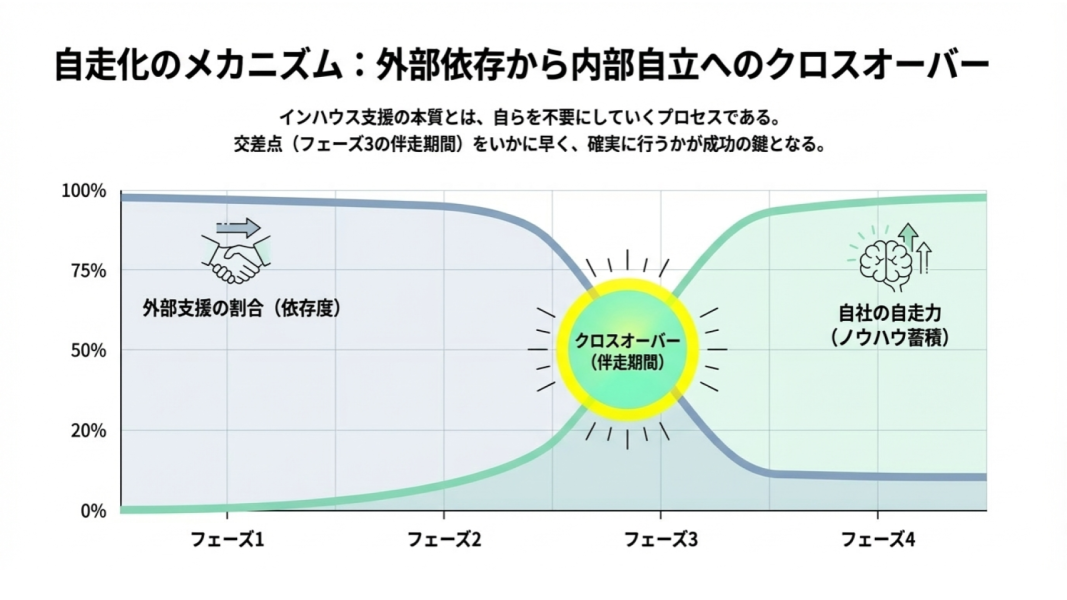 自走化のメカニズム：外部依存から内部自立へのクロスオーバー

インハウス支援の本質とは、自らを不要にしていくプロセスである。
交差点（フェーズ3の伴走期間）をいかに早く、確実に行うかが成功の鍵となる。

100%
75%
50%
20%
0%

外部支援の割合（依存度）

クロスオーバー
（伴走期間）

自社の自走力
（ノウハウ蓄積）

フェーズ1
フェーズ2
フェーズ3
フェーズ4